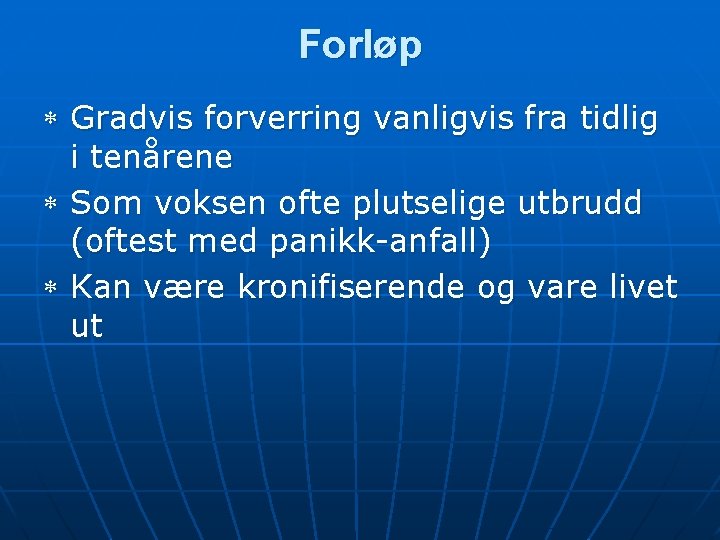 Forløp

* Gradvis forverring vanligvis fra tidlig i tenårene
* Som voksen ofte plutselige utbrudd (oftest med panikk-anfall)
* Kan være kronifiserende og vare livet ut